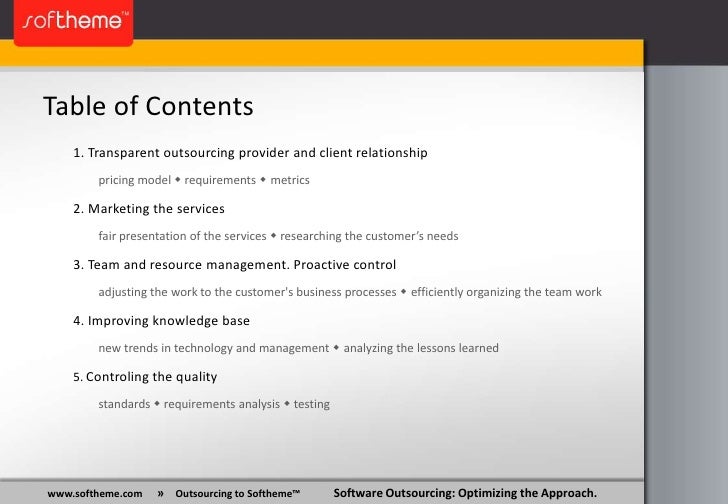 softheme™

Table of Contents

1. Transparent outsourcing provider and client relationship

pricing model ◆ requirements ◆ metrics

2. Marketing the services

fair presentation of the services ◆ researching the customer's needs

3. Team and resource management. Proactive control

adjusting the work to the customer's business processes ◆ efficiently organizing the team work

4. Improving knowledge base

new trends in technology and management ◆ analyzing the lessons learned

5. Controling the quality

standards ◆ requirements analysis ◆ testing

www.softheme.com » Outsourcing to Softheme™ Software Outsourcing: Optimizing the Approach.